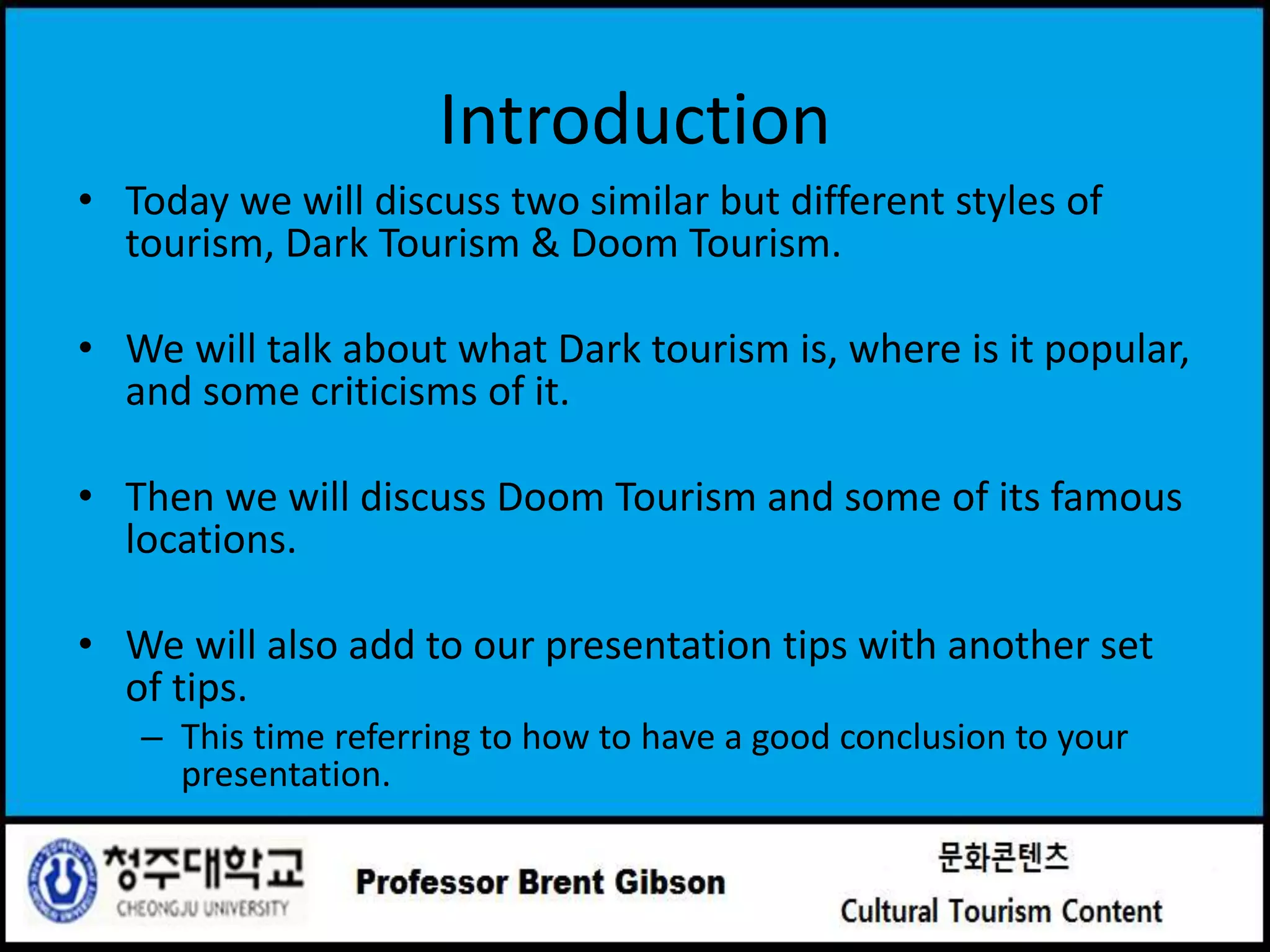 Introduction

• Today we will discuss two similar but different styles of tourism, Dark Tourism & Doom Tourism.

• We will talk about what Dark tourism is, where is it popular, and some criticisms of it.

• Then we will discuss Doom Tourism and some of its famous locations.

• We will also add to our presentation tips with another set of tips.
  – This time referring to how to have a good conclusion to your presentation.

청주대학교
CHEONGJU UNIVERSITY

Professor Brent Gibson

문화콘텐츠
Cultural Tourism Content